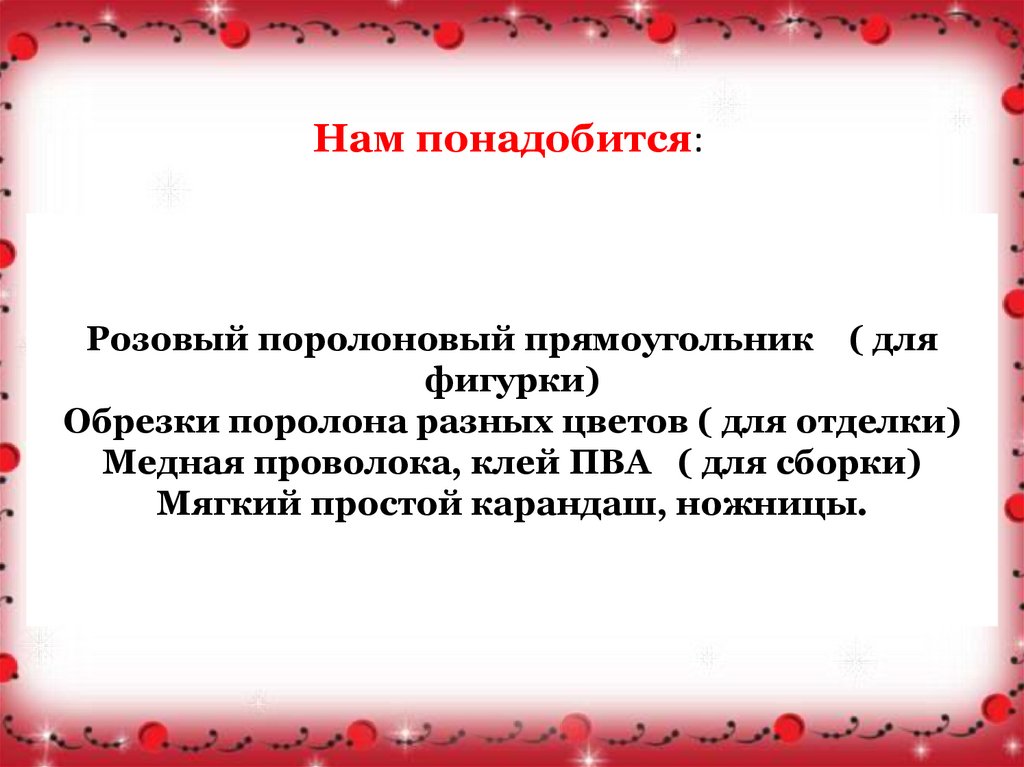 Нам понадобится:

Розовый поролоновый прямоугольник ( для фигурки)
Обрезки поролона разных цветов ( для отделки)
Медная проволока, клей ПВА ( для сборки)
Мягкий простой карандаш, ножницы.